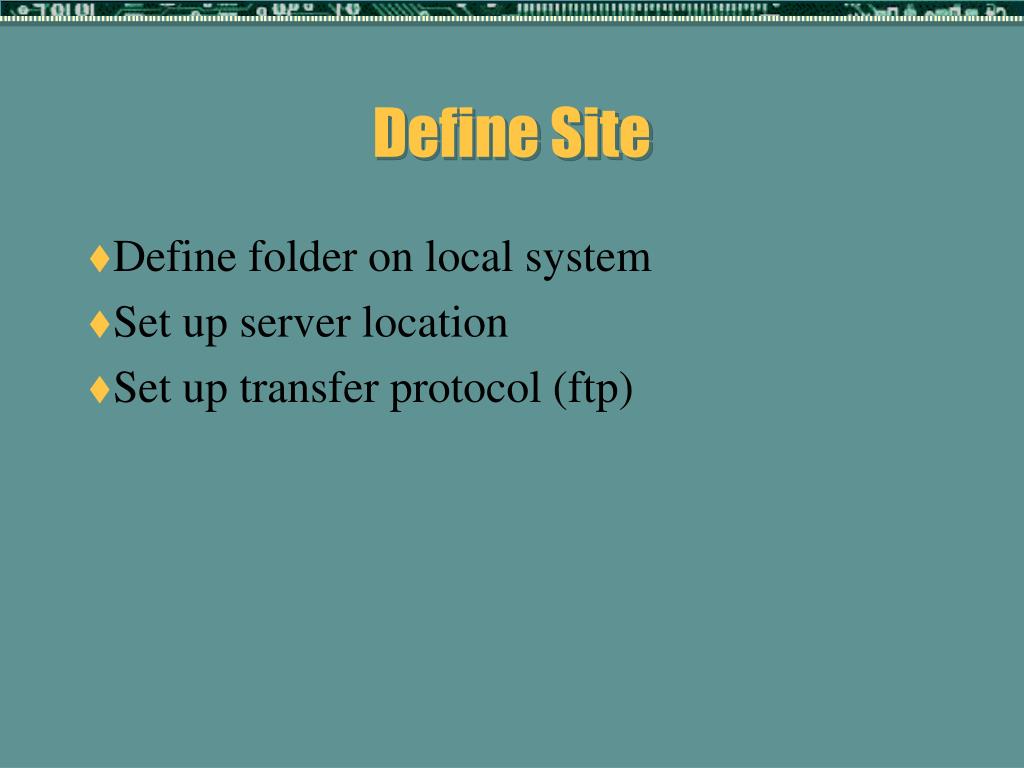 Define Site

♦Define folder on local system
♦Set up server location
♦Set up transfer protocol (ftp)